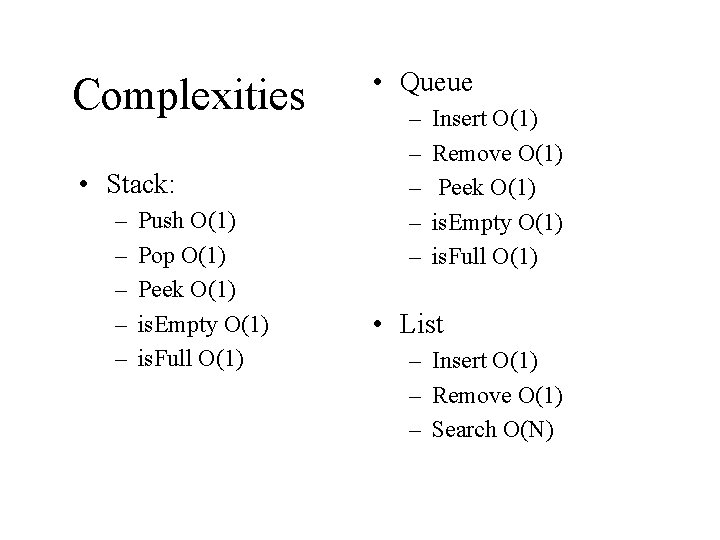 Complexities

• Stack:
– Push O(1)
– Pop O(1)
– Peek O(1)
– isEmpty O(1)
– isFull O(1)

• Queue
– Insert O(1)
– Remove O(1)
– Peek O(1)
– isEmpty O(1)
– isFull O(1)

• List
– Insert O(1)
– Remove O(1)
– Search O(N)